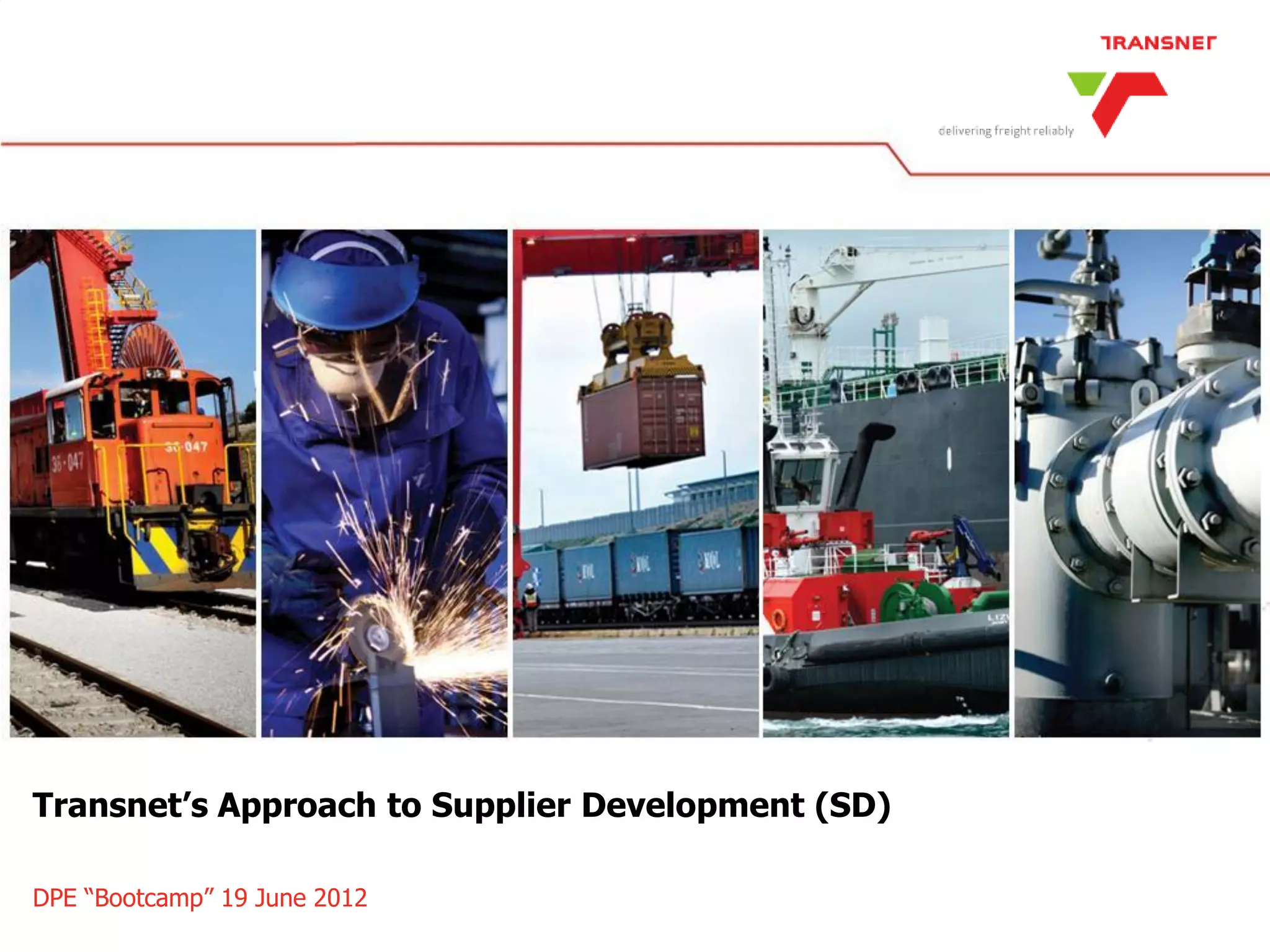 TRANSNET

delivering freight reliably

36-047

36-047

Transnet's Approach to Supplier Development (SD)

DPE "Bootcamp" 19 June 2012